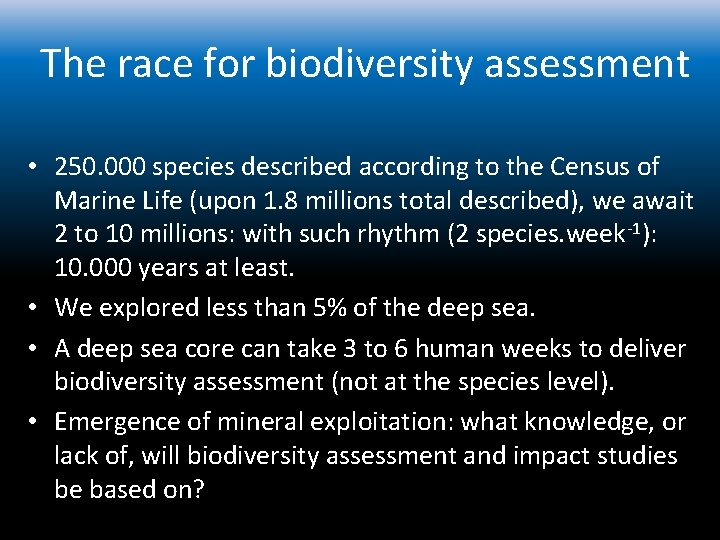 The race for biodiversity assessment

• 250.000 species described according to the Census of Marine Life (upon 1.8 millions total described), we await 2 to 10 millions: with such rhythm (2 species.week$^{-1}$): 10.000 years at least.

• We explored less than 5% of the deep sea.

• A deep sea core can take 3 to 6 human weeks to deliver biodiversity assessment (not at the species level).

• Emergence of mineral exploitation: what knowledge, or lack of, will biodiversity assessment and impact studies be based on?